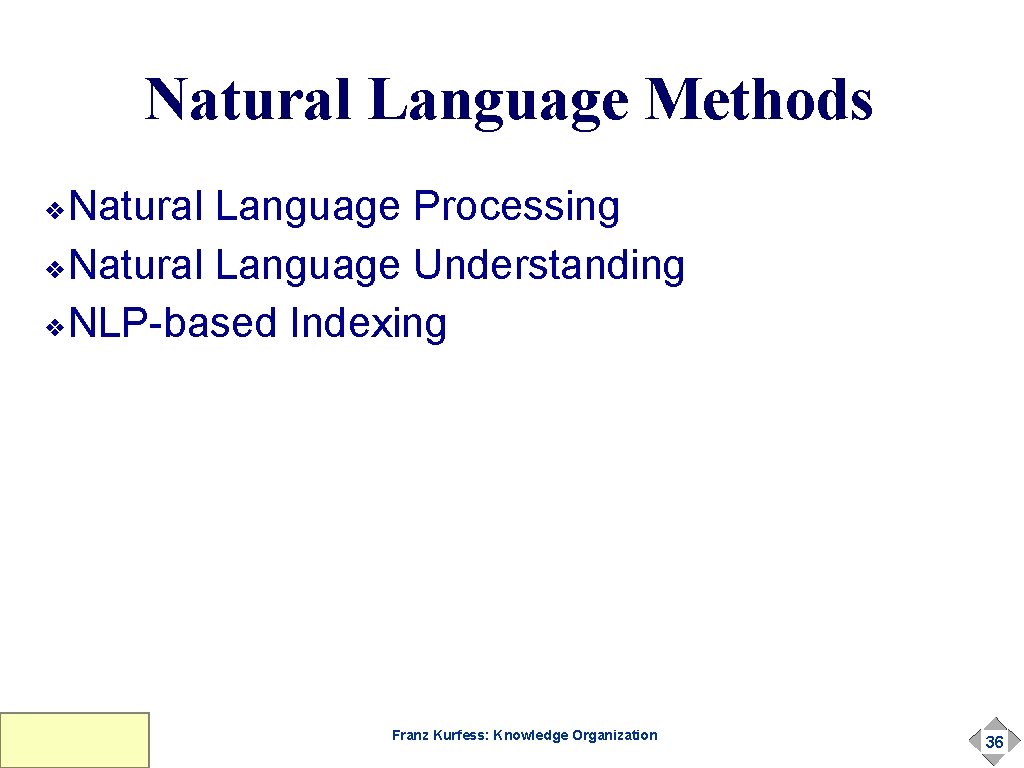 Natural Language Methods

❖ Natural Language Processing
❖ Natural Language Understanding
❖ NLP-based Indexing

Franz Kurfess: Knowledge Organization

36